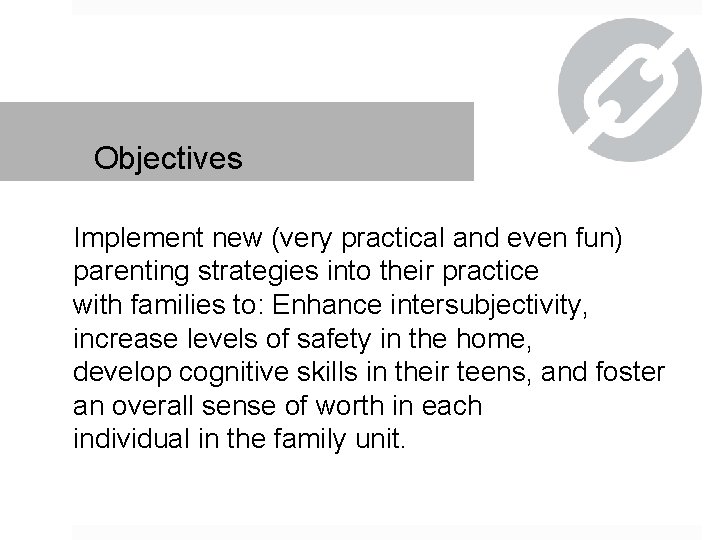 Objectives

Implement new (very practical and even fun) parenting strategies into their practice with families to: Enhance intersubjectivity, increase levels of safety in the home, develop cognitive skills in their teens, and foster an overall sense of worth in each individual in the family unit.